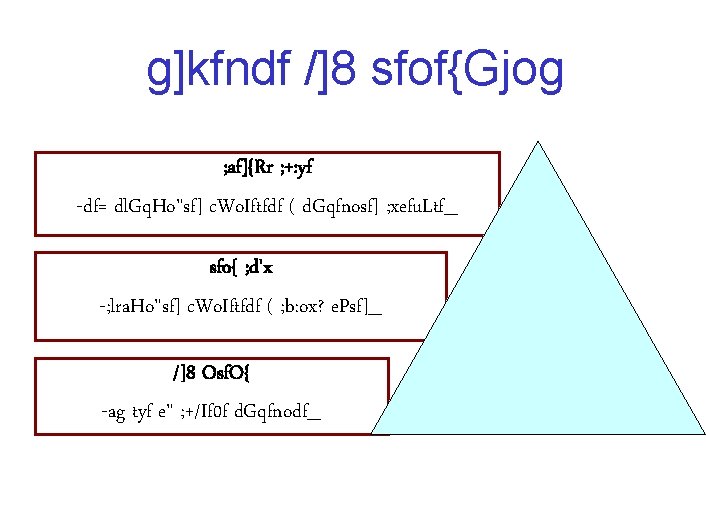 g]kfndf /]8 sfof{Gjog

;af]{Rr ;+:yf

-df= dlGqHo"sf] cWoIftfdf ( dGqfnosf] ;xefuLtf_

sfo{ ;d'x

-;lraHo"sf] cWoIftfdf ( ;b:ox? ePsf]_

/]8 OsfO{

-ag tyf e" ;+/If0f dGqfnodf_